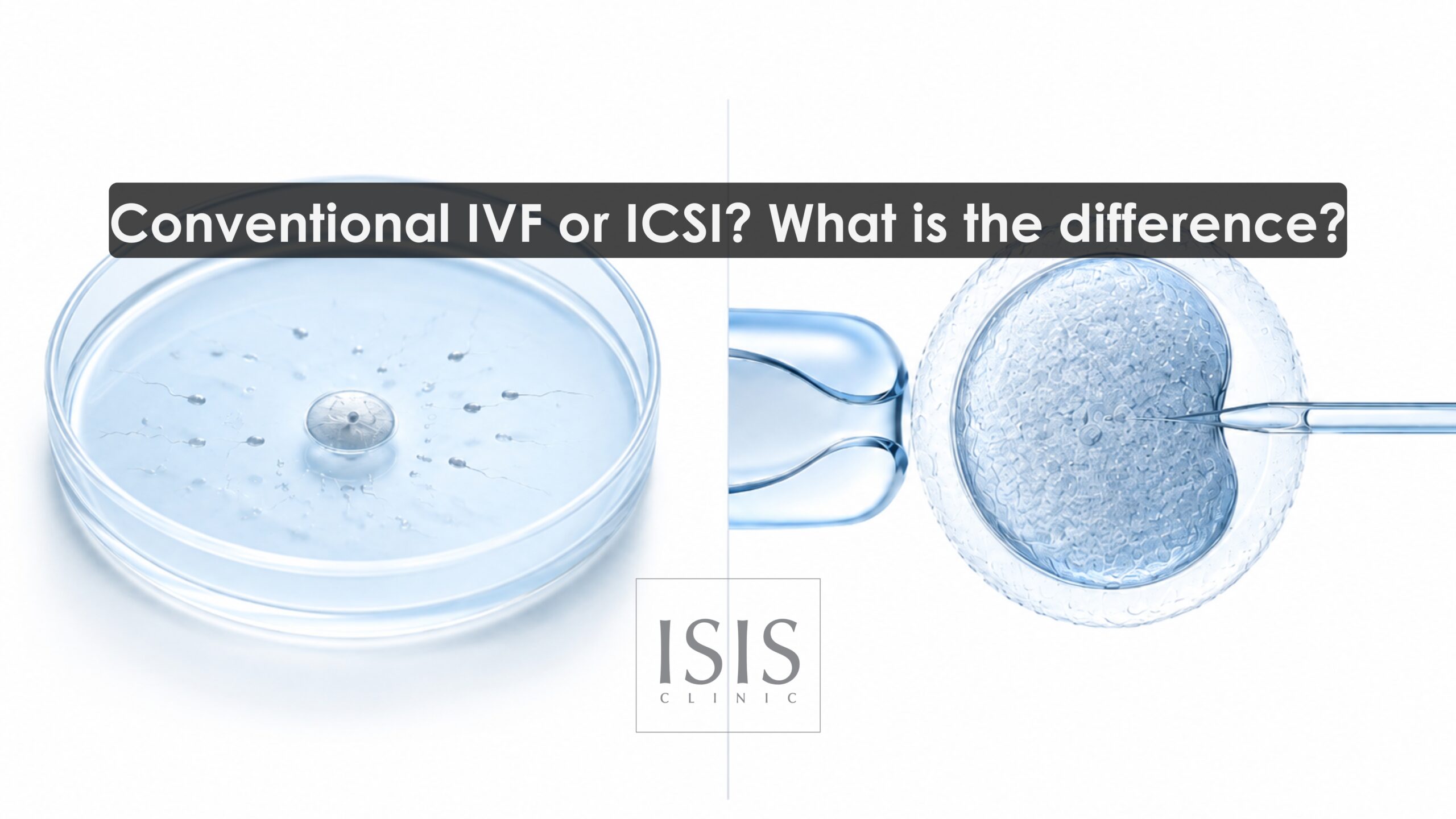 Conventional IVF or ICSI? What is the difference?

ISIS
CLINIC